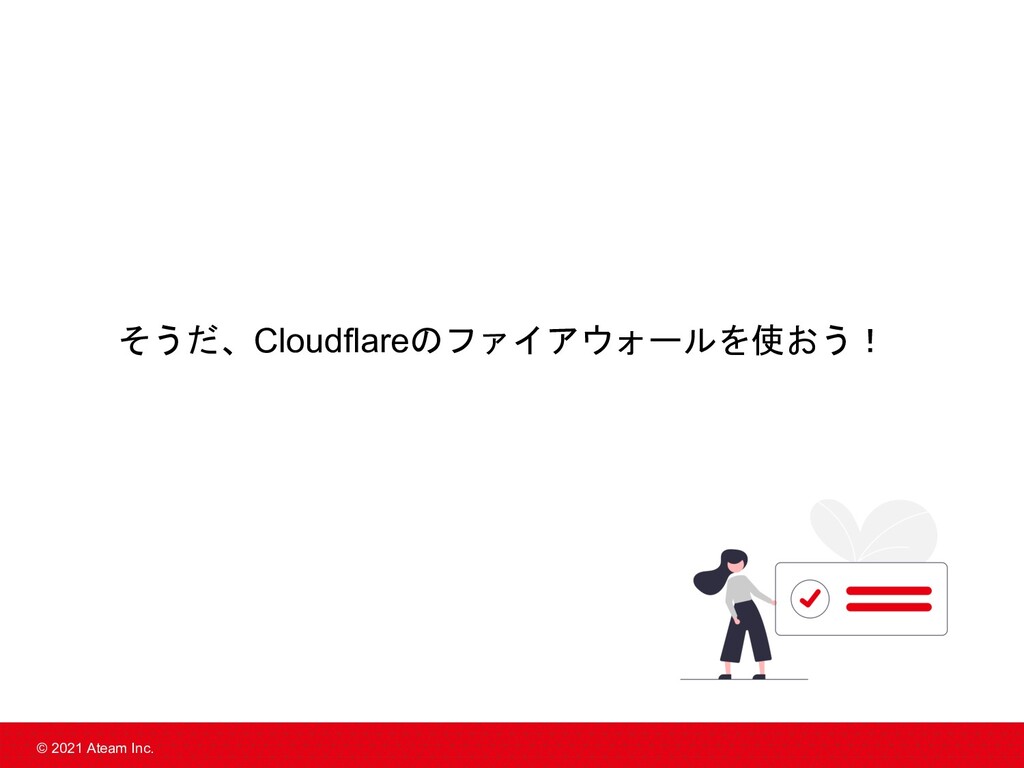 そうだ、Cloudflareのファイアウォールを使おう！

© 2021 Ateam Inc.